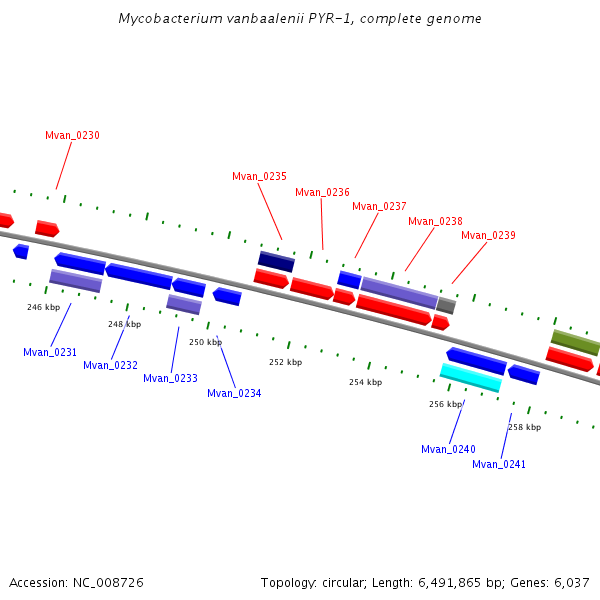 Mycobacterium vanbaalenii PYR-1, complete genome

Mvan_0230

Mvan_0235

Mvan_0236

Mvan_0237

Mvan_0238

Mvan_0239

246 kbp

248 kbp

250 kbp

252 kbp

254 kbp

256 kbp

258 kbp

Mvan_0231

Mvan_0232

Mvan_0233

Mvan_0234

Mvan_0240

Mvan_0241

Accession: NC_008726

Topology: circular; Length: 6,491,865 bp; Genes: 6,037